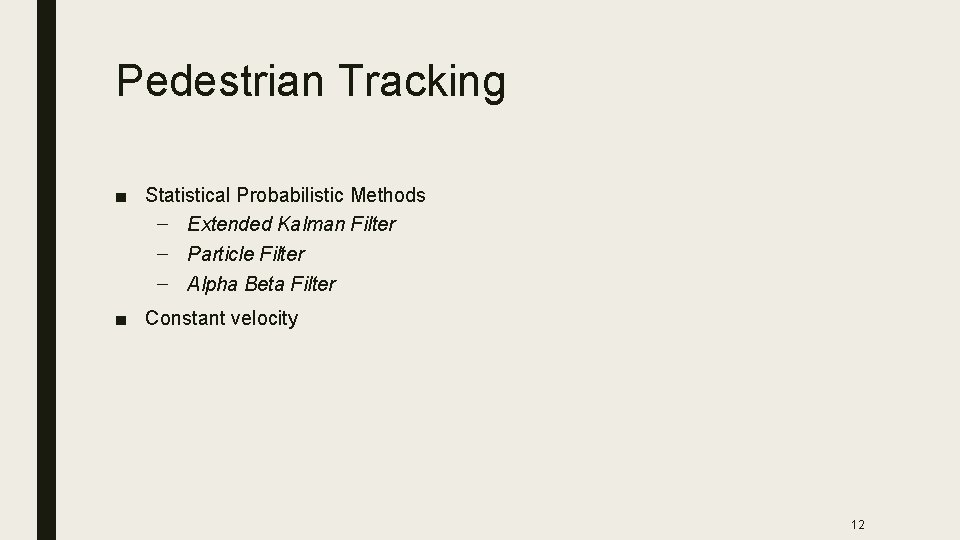 Pedestrian Tracking

■ Statistical Probabilistic Methods
– Extended Kalman Filter
– Particle Filter
– Alpha Beta Filter

■ Constant velocity

12